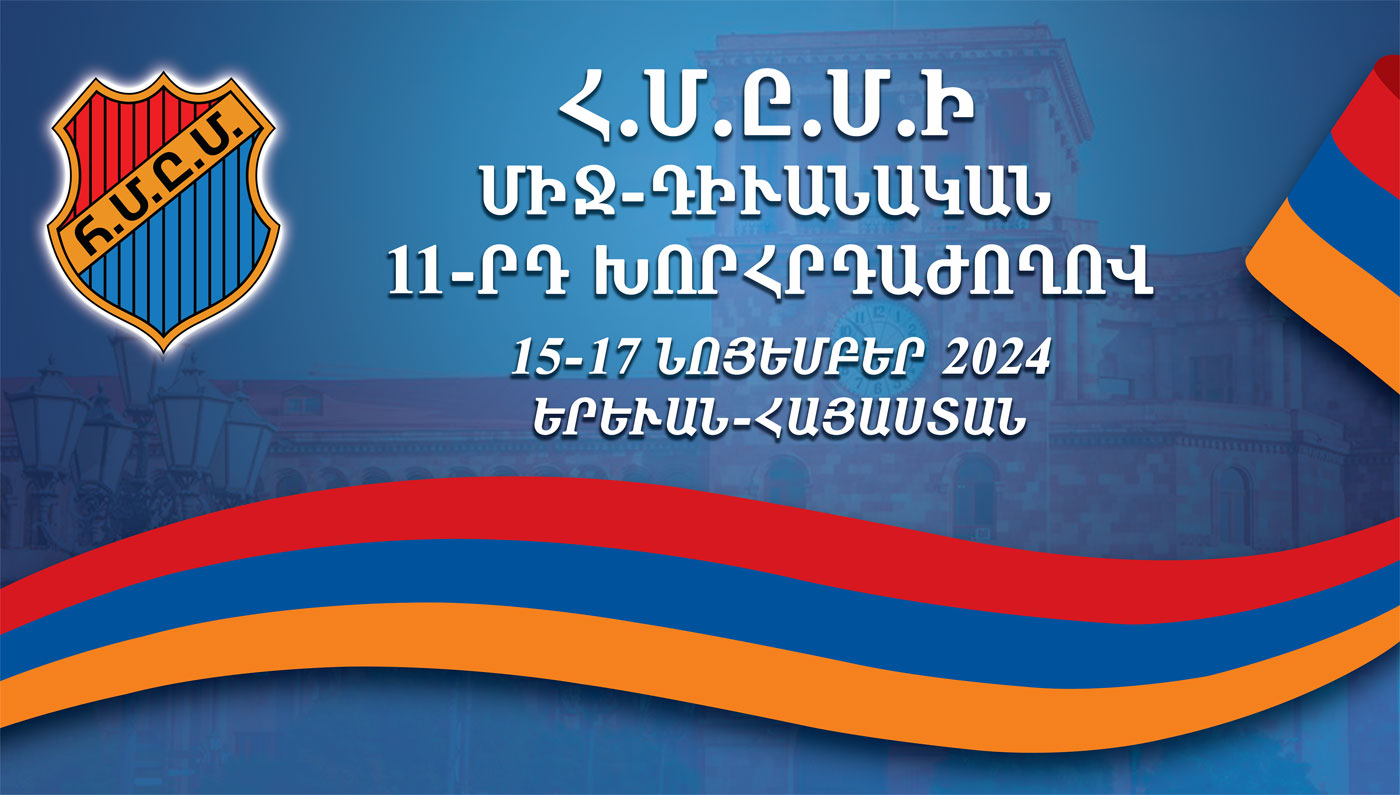 Հ.Մ.Ը.Մ.

Հ.Մ.Ը.Մ.Ի
ՄԻՋ-ԴԻՒԱՆԱԿԱՆ
11-ՐԴ ԽՈՐՀՐԴԱԺՈՂՈՎ

15-17 ՆՈՅԵՄԲԵՐ 2024
ԵՐԵՒԱՆ-ՀԱՅԱՍՏԱՆ